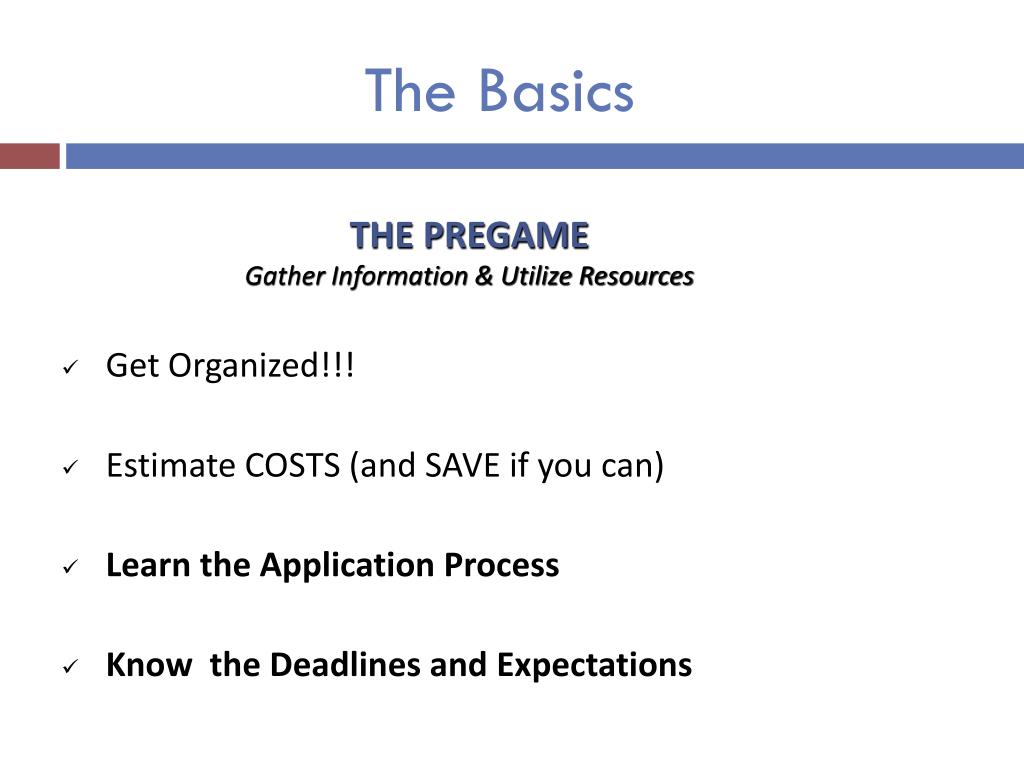 The Basics

THE PREGAME
Gather Information & Utilize Resources

✓ Get Organized!!!

✓ Estimate COSTS (and SAVE if you can)

✓ Learn the Application Process

✓ Know the Deadlines and Expectations